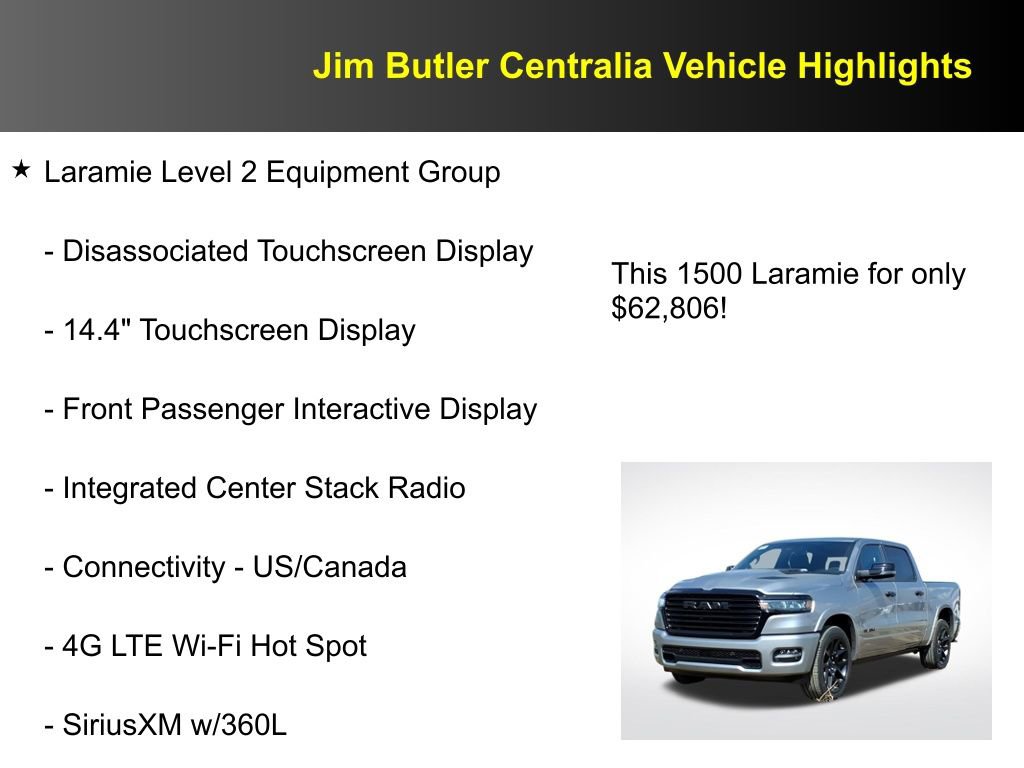 Jim Butler Centralia Vehicle Highlights

★ Laramie Level 2 Equipment Group

- Disassociated Touchscreen Display

- 14.4" Touchscreen Display

- Front Passenger Interactive Display

- Integrated Center Stack Radio

- Connectivity - US/Canada

- 4G LTE Wi-Fi Hot Spot

- SiriusXM w/360L

This 1500 Laramie for only $62,806!

RAM